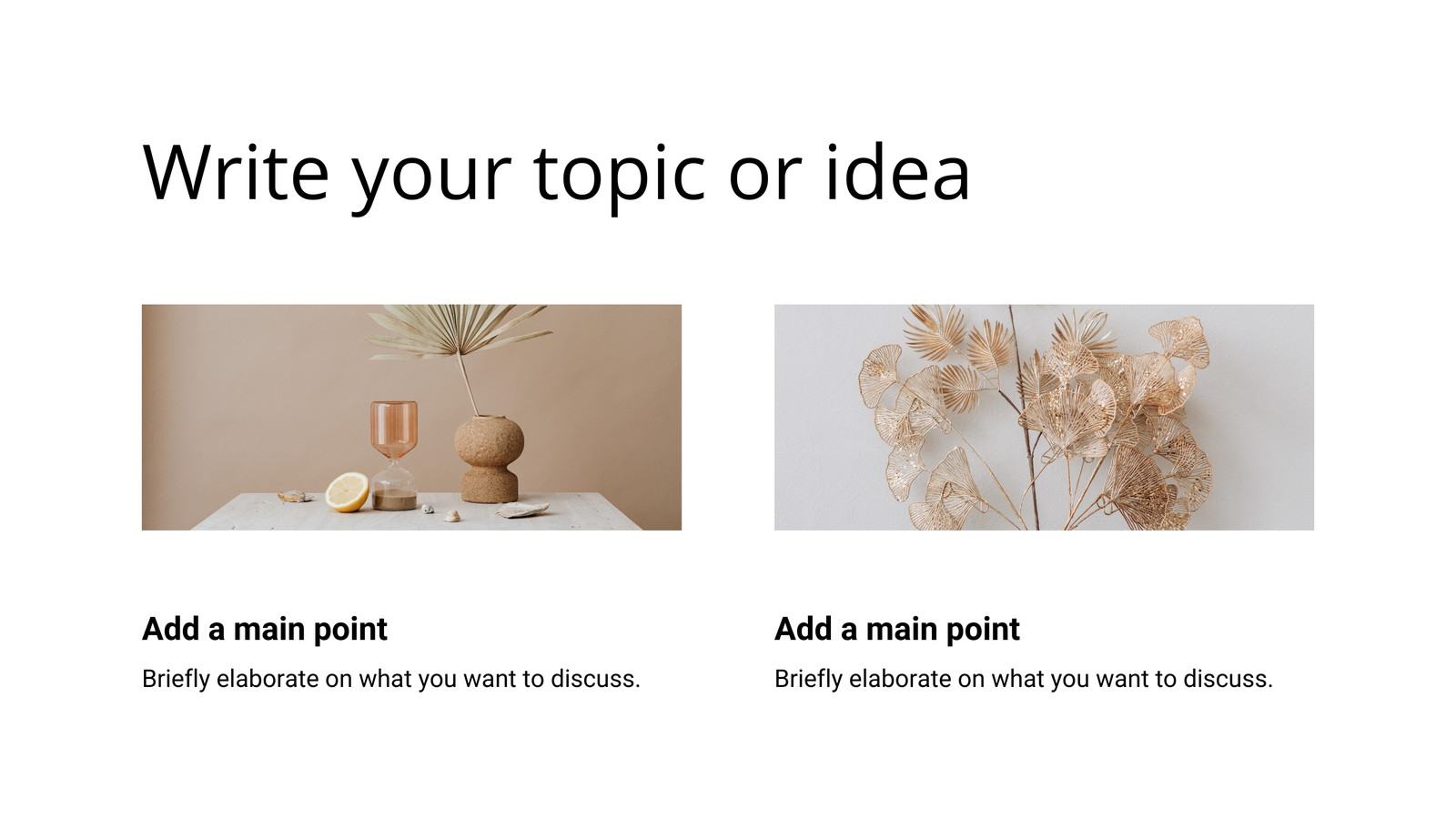 Write your topic or idea

Add a main point

Briefly elaborate on what you want to discuss.

Add a main point

Briefly elaborate on what you want to discuss.